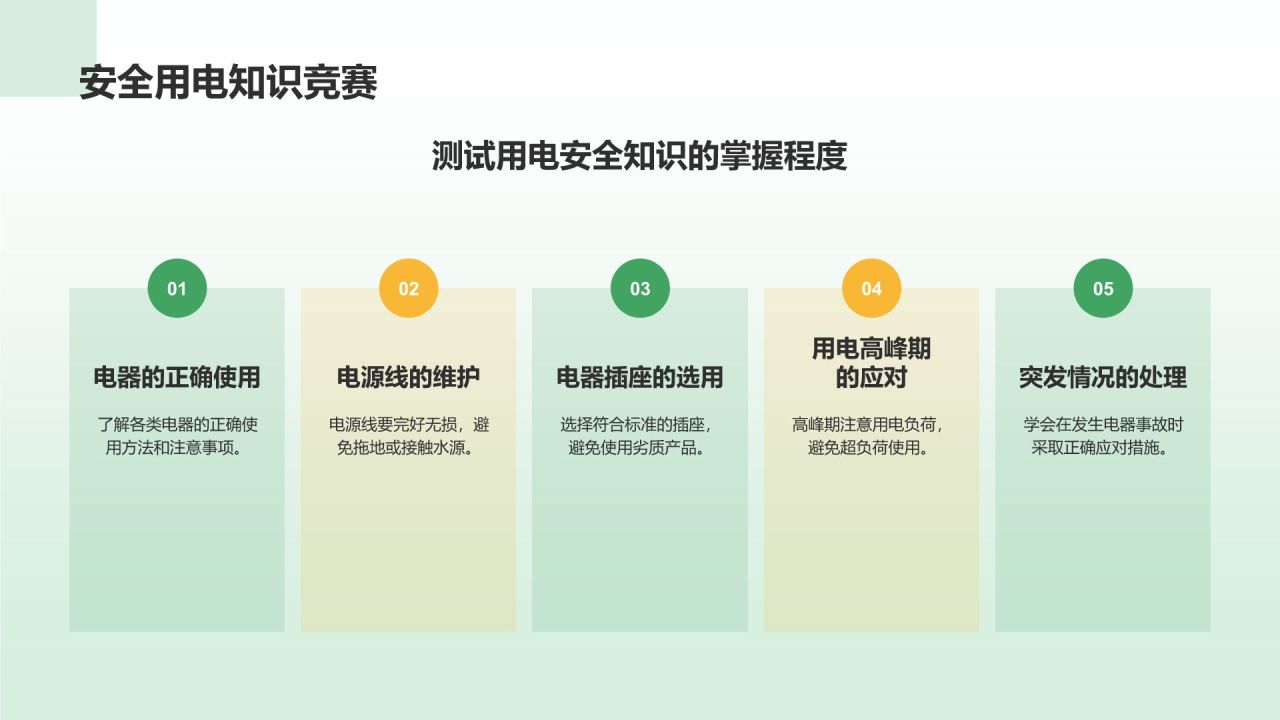 安全用电知识竞赛

测试用电安全知识的掌握程度

01

电器的正确使用

了解各类电器的正确使用方法和注意事项。

02

电源线的维护

电源线要完好无损，避免拖地或接触水源。

03

电器插座的选用

选择符合标准的插座，避免使用劣质产品。

04

用电高峰期的应对

高峰期注意用电负荷，避免超负荷使用。

05

突发情况的处理

学会在发生电器事故时采取正确应对措施。